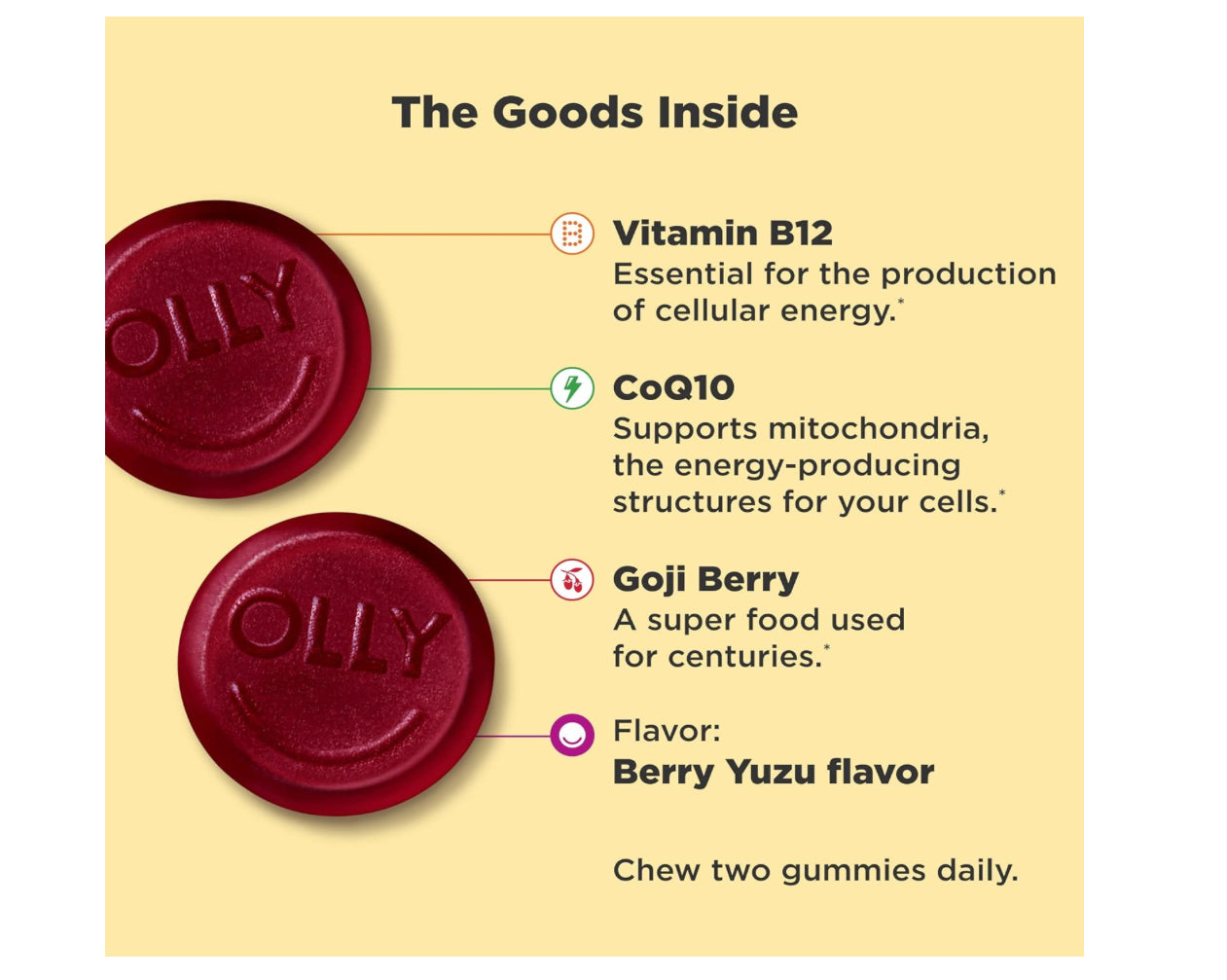 The Goods Inside

OLLY

OLLY

Vitamin B12
Essential for the production of cellular energy.*

CoQ10
Supports mitochondria, the energy-producing structures for your cells.*

Goji Berry
A super food used for centuries.*

Flavor:
Berry Yuzu flavor

Chew two gummies daily.